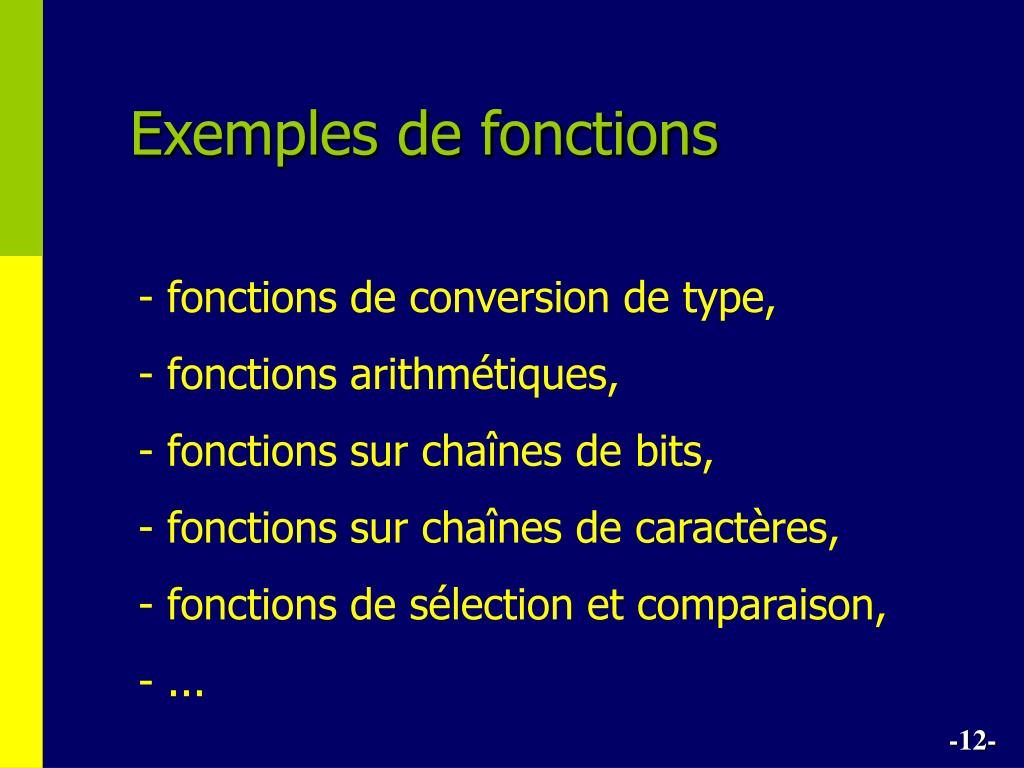 Exemples de fonctions

- fonctions de conversion de type,
- fonctions arithmétiques,
- fonctions sur chaînes de bits,
- fonctions sur chaînes de caractères,
- fonctions de sélection et comparaison,
- ...

-12-